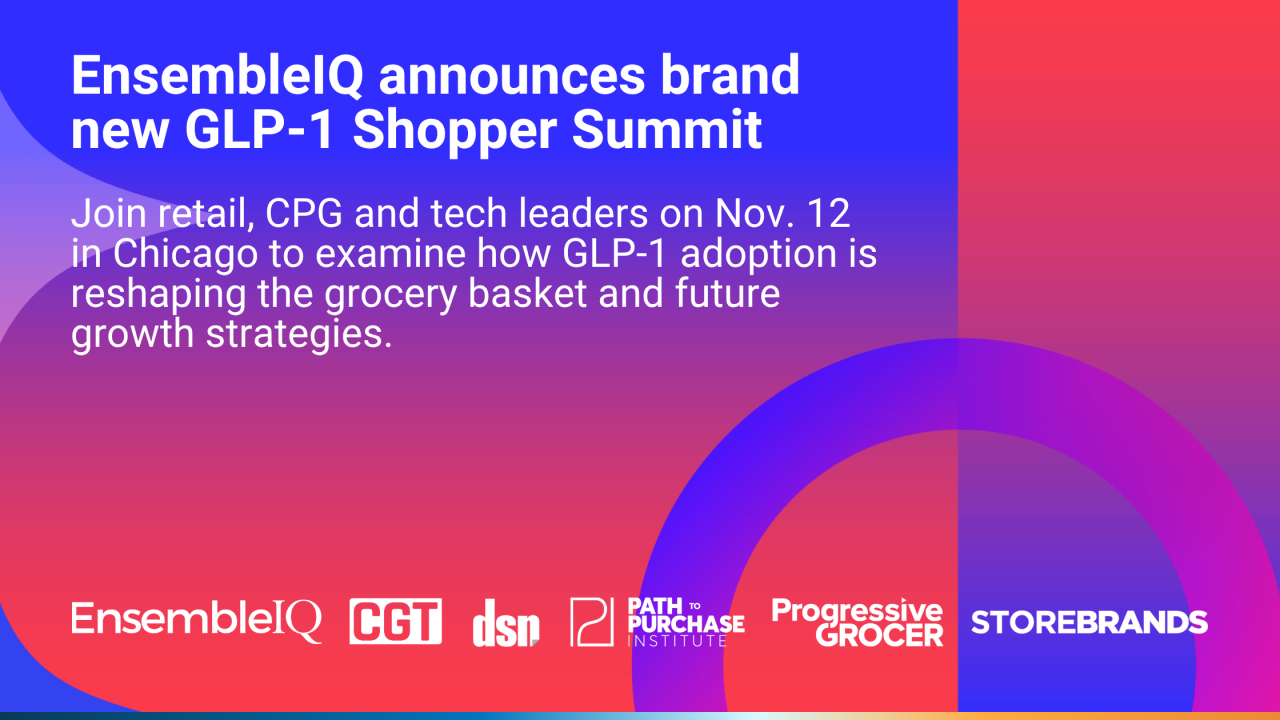 EnsembleIQ announces brand new GLP-1 Shopper Summit

Join retail, CPG and tech leaders on Nov. 12 in Chicago to examine how GLP-1 adoption is reshaping the grocery basket and future growth strategies.

EnsembleIQ CGT dsn PATH TO PURCHASE INSTITUTE Progressive GROCER STOREBRANDS